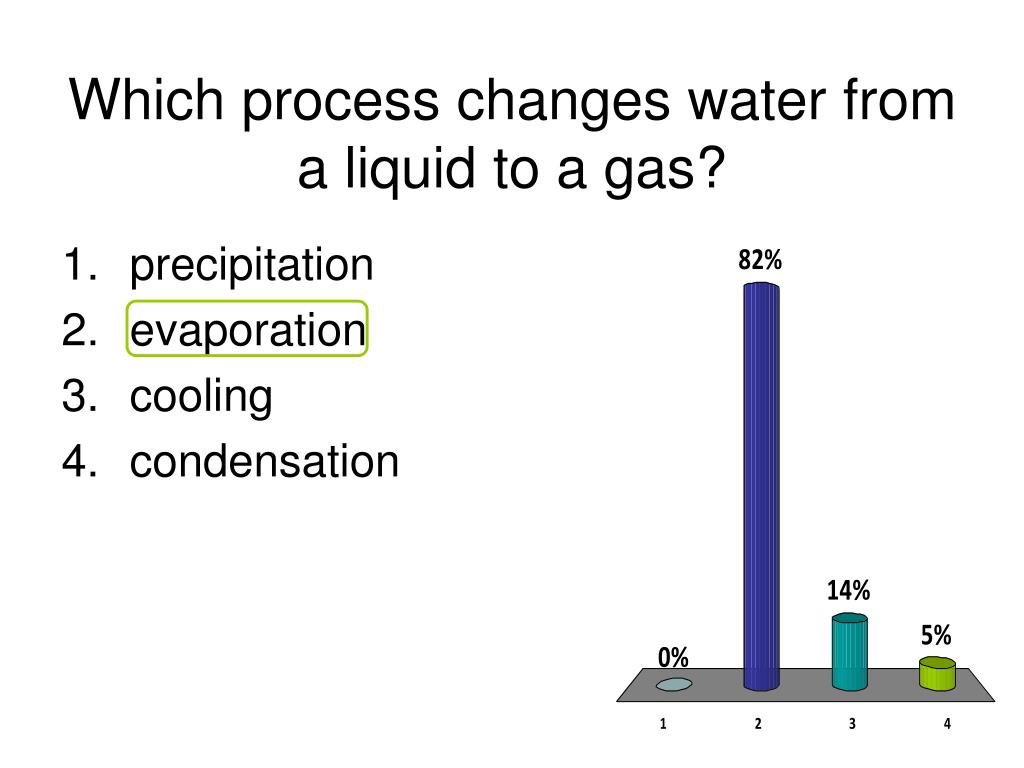 Which process changes water from a liquid to a gas?

1. precipitation
2. evaporation
3. cooling
4. condensation

0%
82%
14%
5%

1
2
3
4